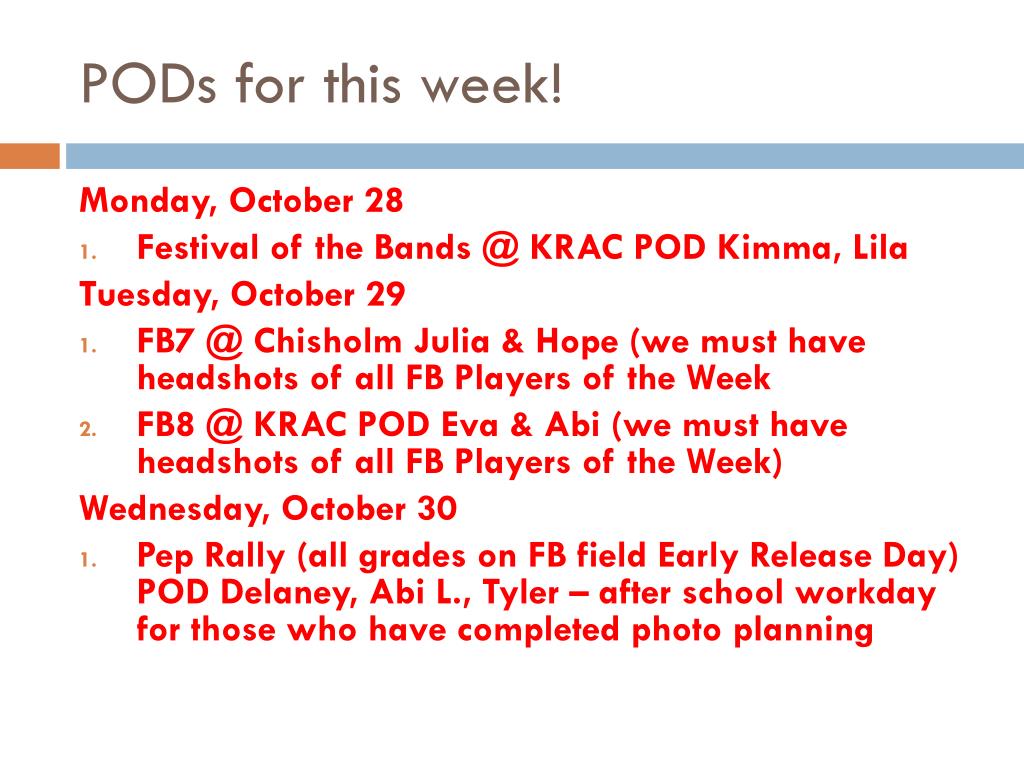 PODs for this week!

Monday, October 28

1. Festival of the Bands @ KRAC POD Kimma, Lila

Tuesday, October 29

1. FB7 @ Chisholm Julia & Hope (we must have headshots of all FB Players of the Week
2. FB8 @ KRAC POD Eva & Abi (we must have headshots of all FB Players of the Week)

Wednesday, October 30

1. Pep Rally (all grades on FB field Early Release Day) POD Delaney, Abi L., Tyler – after school workday for those who have completed photo planning